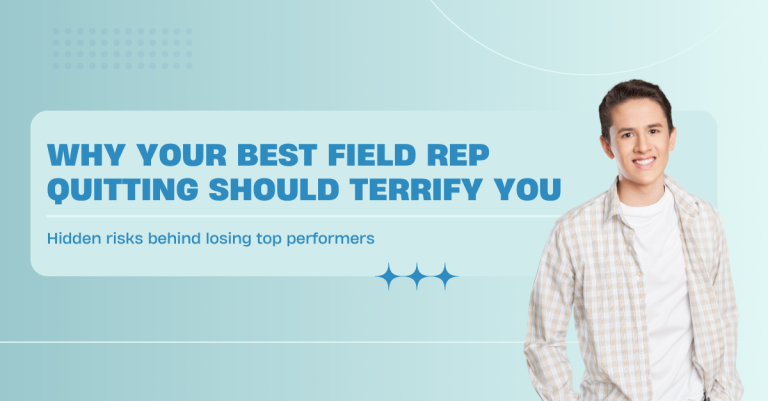 WHY YOUR BEST FIELD REP QUITTING SHOULD TERRIFY YOU

Hidden risks behind losing top performers